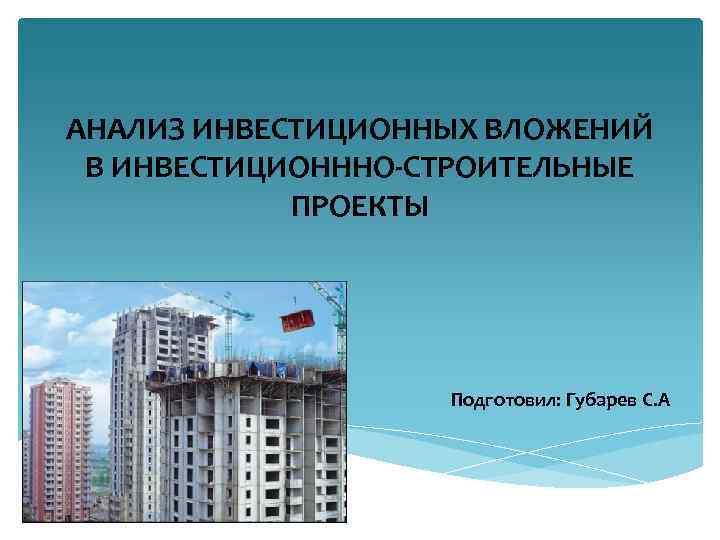 АНАЛИЗ ИНВЕСТИЦИОННЫХ ВЛОЖЕНИЙ В ИНВЕСТИЦИОНННО-СТРОИТЕЛЬНЫЕ ПРОЕКТЫ

Подготовил: Губарев С.А